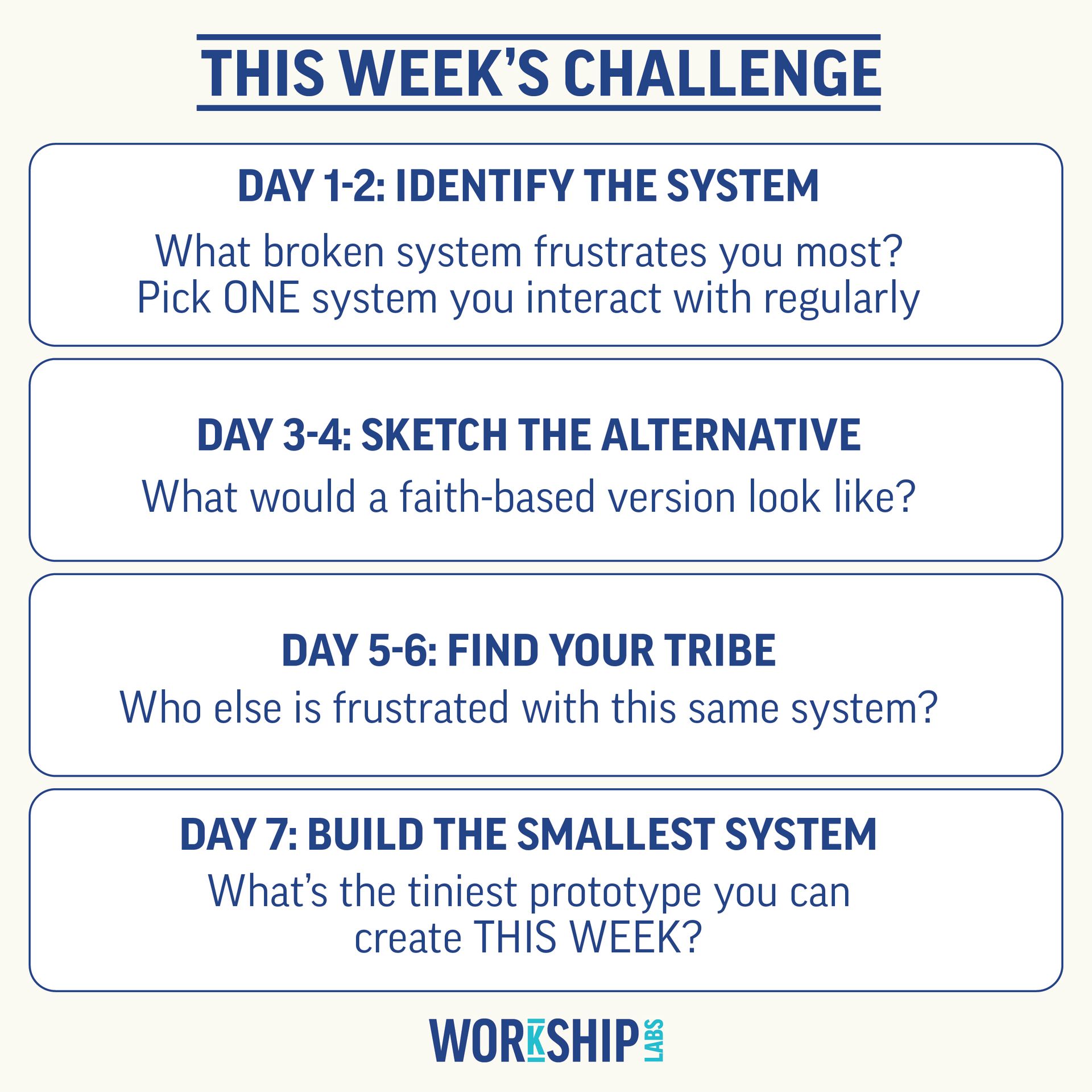 THIS WEEK'S CHALLENGE

DAY 1-2: IDENTIFY THE SYSTEM

What broken system frustrates you most?
Pick ONE system you interact with regularly

DAY 3-4: SKETCH THE ALTERNATIVE

What would a faith-based version look like?

DAY 5-6: FIND YOUR TRIBE

Who else is frustrated with this same system?

DAY 7: BUILD THE SMALLEST SYSTEM

What's the tiniest prototype you can create THIS WEEK?

WORKSHIP LABS